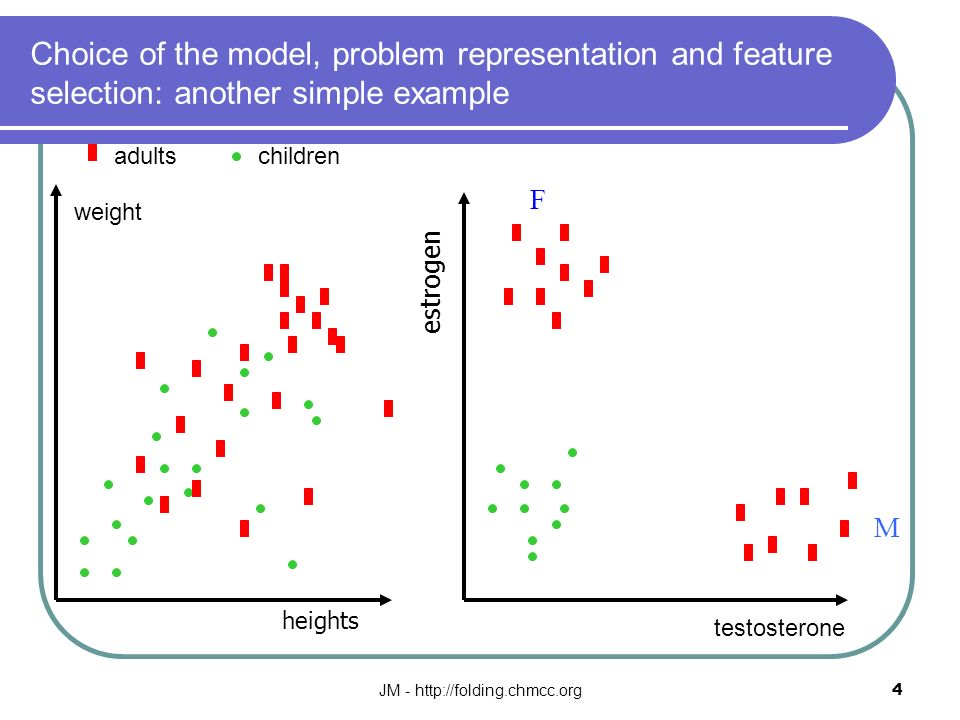 Choice of the model, problem representation and feature selection: another simple example

adults children

weight

heights

estrogen

F

M

testosterone

JM - http://folding.chmcc.org

4